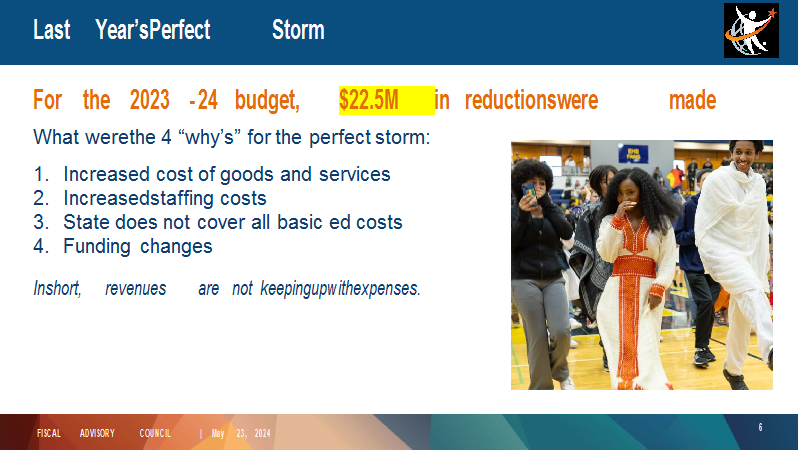 Last Year'sPerfect Storm

For the 2023 -24 budget, $22.5M in reductionswere made

What werethe 4 "why's" for the perfect storm:

1. Increased cost of goods and services
2. Increasedstaffing costs
3. State does not cover all basic ed costs
4. Funding changes

Inshort, revenues are not keepingupwithexpenses.

EHS FANS

FISCAL ADVISORY COUNCIL | May 23, 2024

6